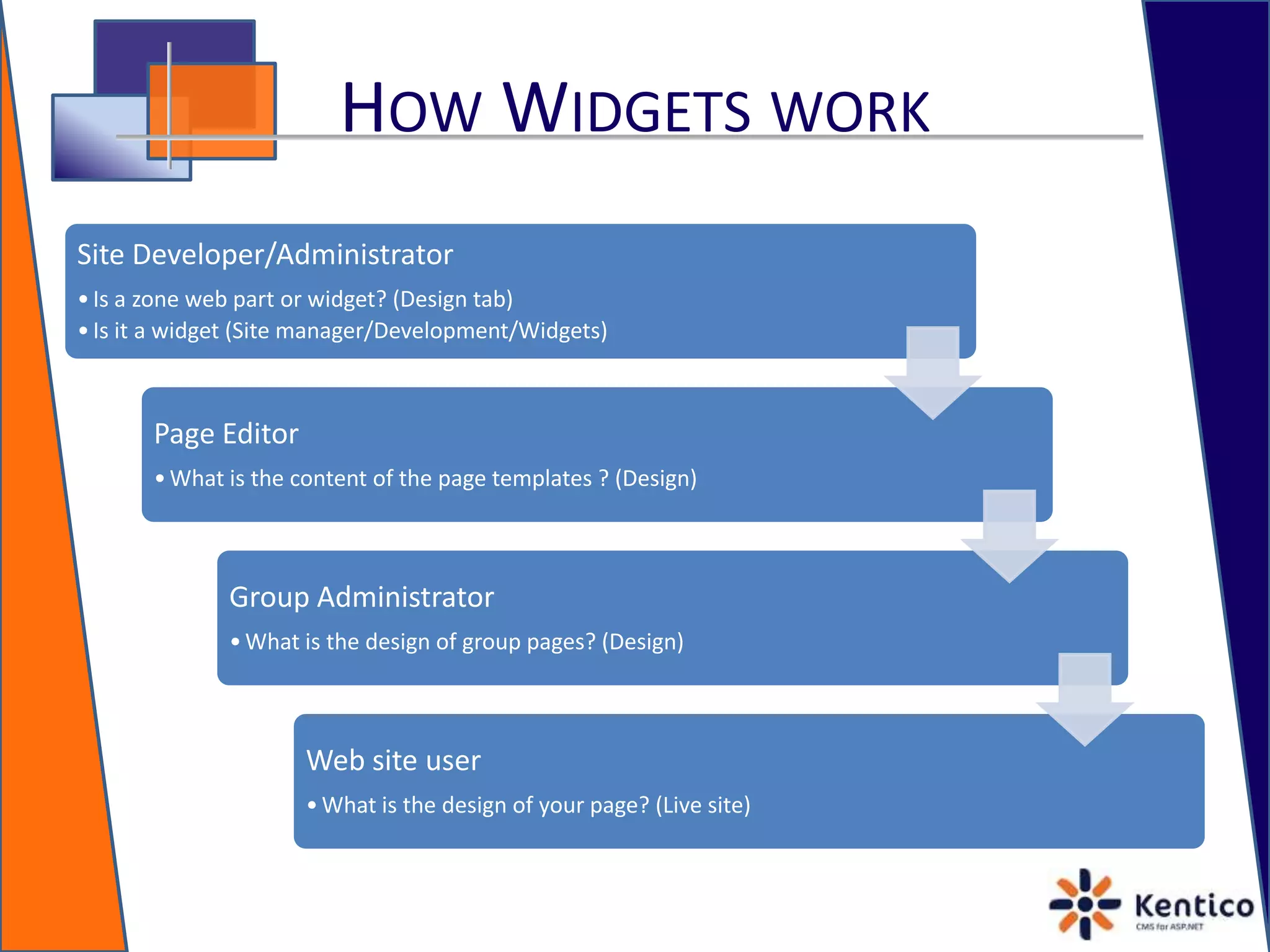 HOW WIDGETS WORK

Site Developer/Administrator

• Is a zone web part or widget? (Design tab)
• Is it a widget (Site manager/Development/Widgets)

Page Editor

• What is the content of the page templates ? (Design)

Group Administrator

• What is the design of group pages? (Design)

Web site user

• What is the design of your page? (Live site)

Kentico
CMS for ASP.NET